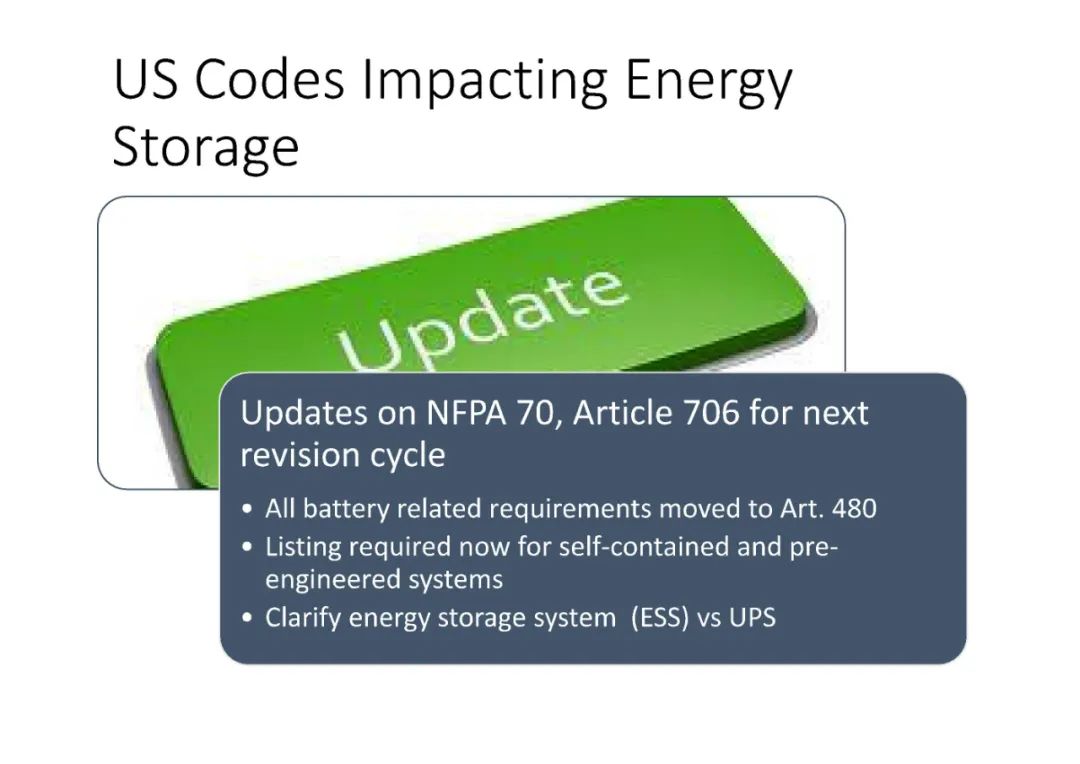 US Codes Impacting Energy Storage

Update

Updates on NFPA 70, Article 706 for next revision cycle

• All battery related requirements moved to Art. 480
• Listing required now for self-contained and pre-engineered systems
• Clarify energy storage system (ESS) vs UPS